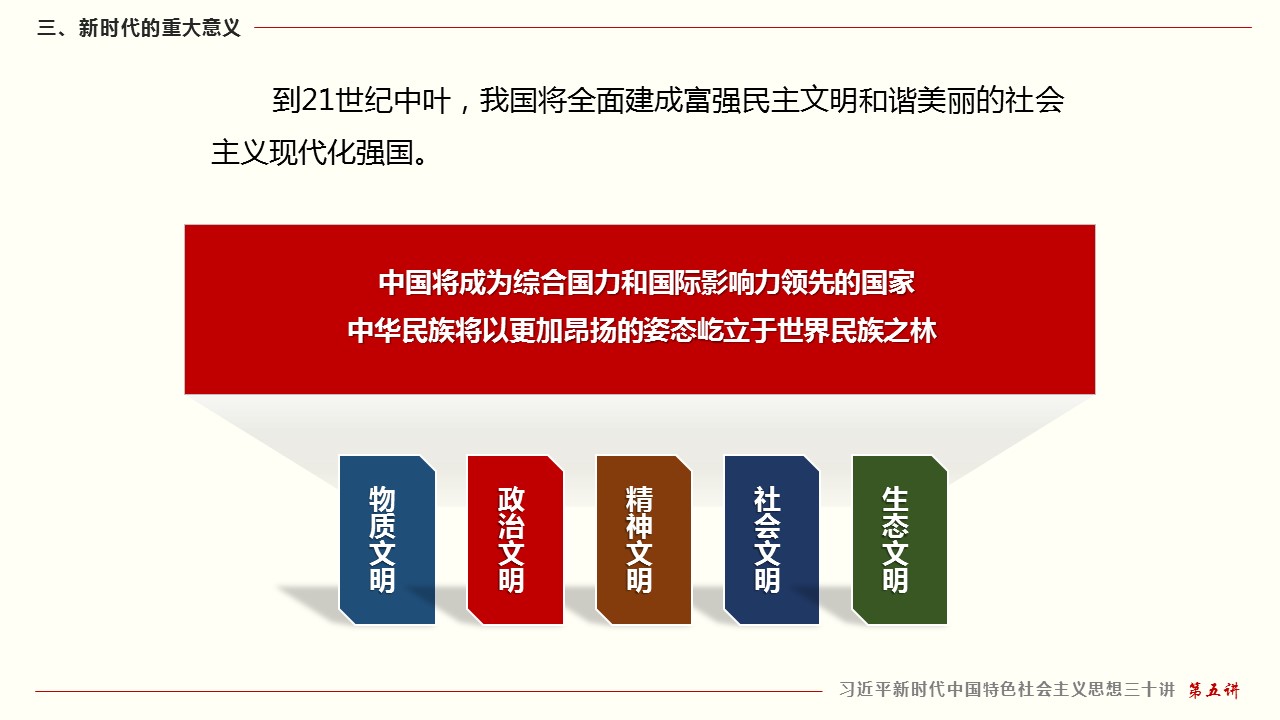 三、新时代的重大意义

到21世纪中叶，我国将全面建成富强民主文明和谐美丽的社会主义现代化强国。

中国将成为综合国力和国际影响力领先的国家
中华民族将以更加昂扬的姿态屹立于世界民族之林

物质文明

政治文明

精神文明

社会文明

生态文明

习近平新时代中国特色社会主义思想三十讲 第五讲